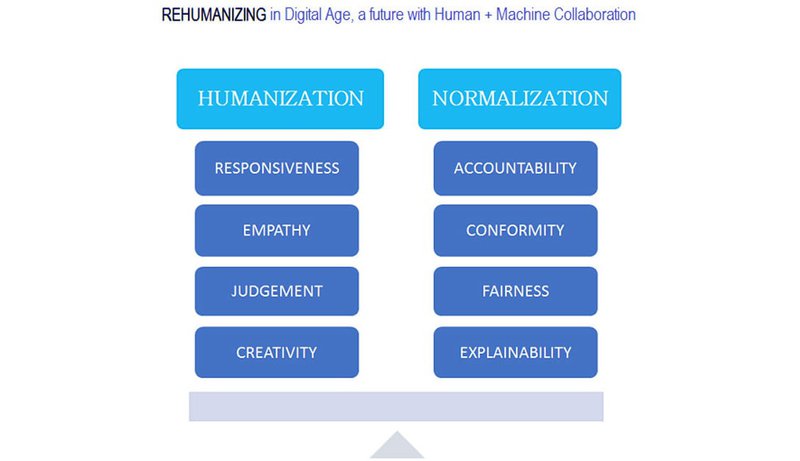 REHUMANIZING in Digital Age, a future with Human + Machine Collaboration

HUMANIZATION

RESPONSIVENESS

EMPATHY

JUDGEMENT

CREATIVITY

NORMALIZATION

ACCOUNTABILITY

CONFORMITY

FAIRNESS

EXPLAINABILITY